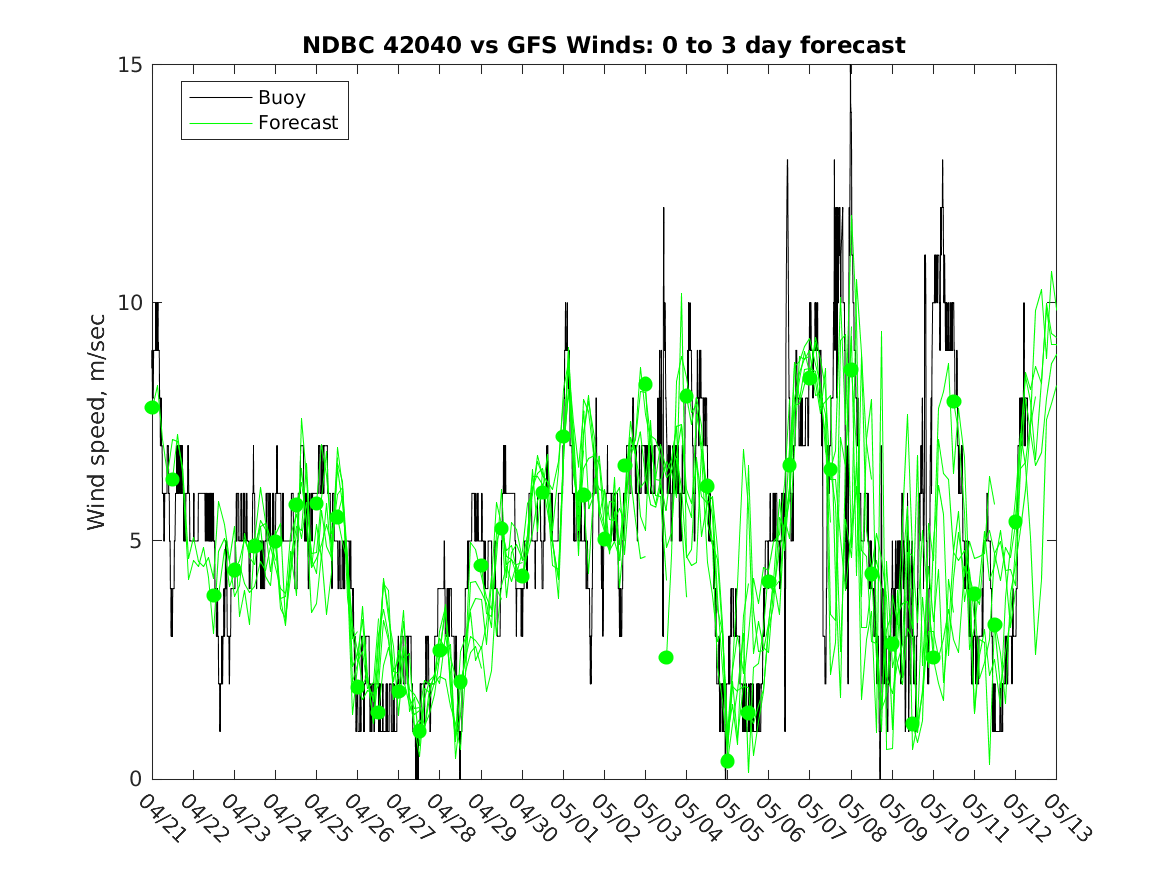 NDBC 42040 vs GFS Winds: 0 to 3 day forecast

Buoy
Forecast

Wind speed, m/sec

15
10
5
0

04/21 04/22 04/23 04/24 04/25 04/26 04/27 04/28 04/29 04/30 05/01 05/02 05/03 05/04 05/05 05/06 05/07 05/08 05/09 05/10 05/11 05/12 05/13